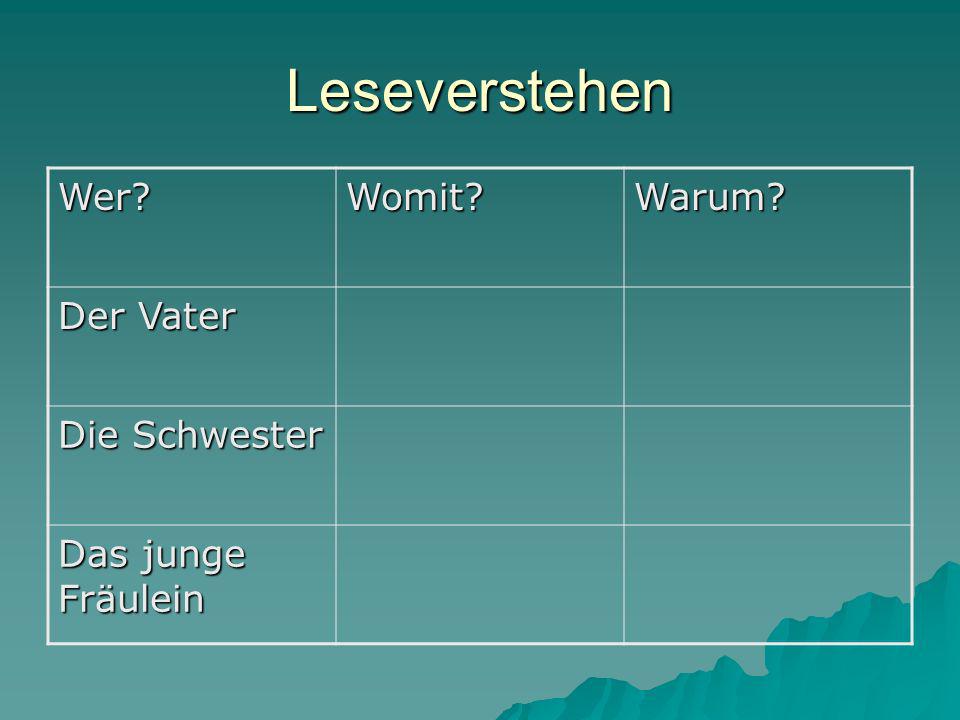 Leseverstehen

| Wer? | Womit? | Warum? |
|---|---|---|
| Der Vater | | |
| Die Schwester | | |
| Das junge Fräulein | | |